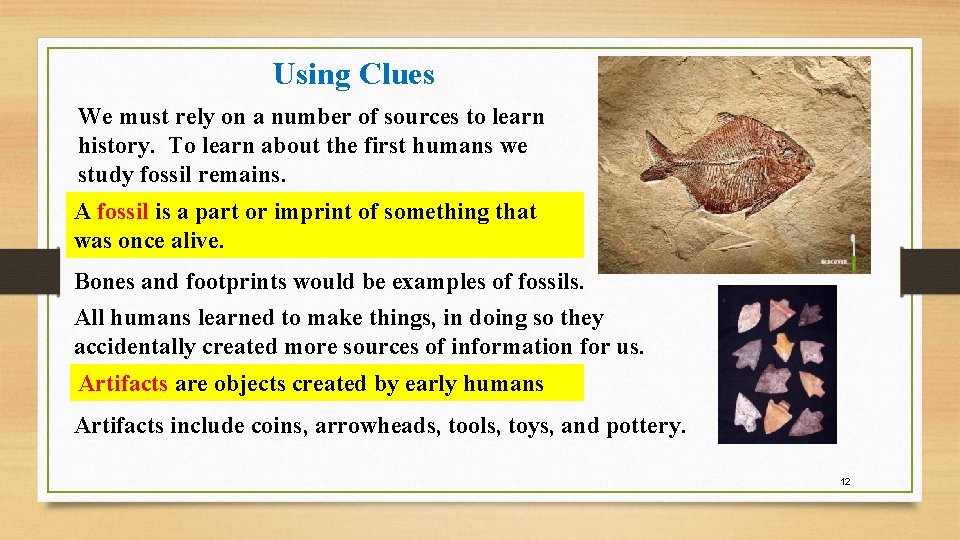 Using Clues

We must rely on a number of sources to learn history. To learn about the first humans we study fossil remains.

A fossil is a part or imprint of something that was once alive.

Bones and footprints would be examples of fossils.

All humans learned to make things, in doing so they accidentally created more sources of information for us.

Artifacts are objects created by early humans

Artifacts include coins, arrowheads, tools, toys, and pottery.

12